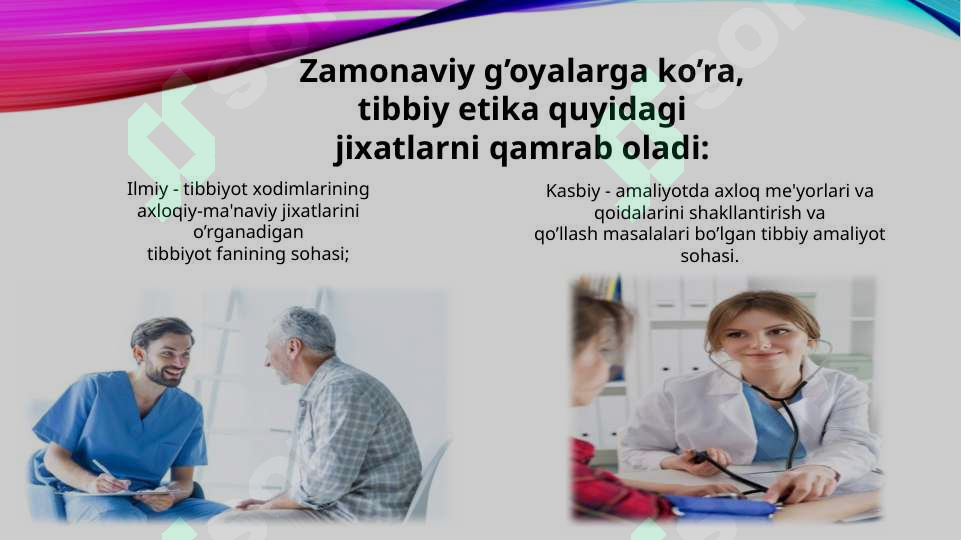 Zamonaviy g’oyalarga ko’ra, tibbiy etika quyidagi jixatlarni qamrab oladi:

Ilmiy - tibbiyot xodimlarining axloqiy-ma'naviy jixatlarini o’rganadigan tibbiyot fanining sohasi;

Kasbiy - amaliyotda axloq me'yorlari va qoidalarini shakllantirish va qo’llash masalalari bo’lgan tibbiy amaliyot sohasi.